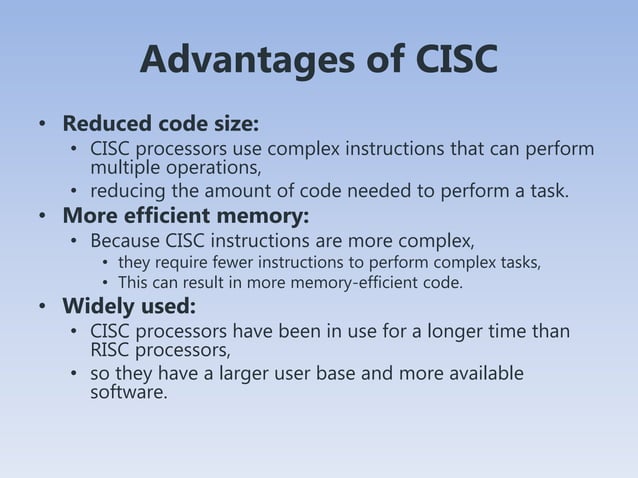 Advantages of CISC

• Reduced code size:
  • CISC processors use complex instructions that can perform multiple operations,
  • reducing the amount of code needed to perform a task.
• More efficient memory:
  • Because CISC instructions are more complex,
    • they require fewer instructions to perform complex tasks,
    • This can result in more memory-efficient code.
• Widely used:
  • CISC processors have been in use for a longer time than RISC processors,
  • so they have a larger user base and more available software.